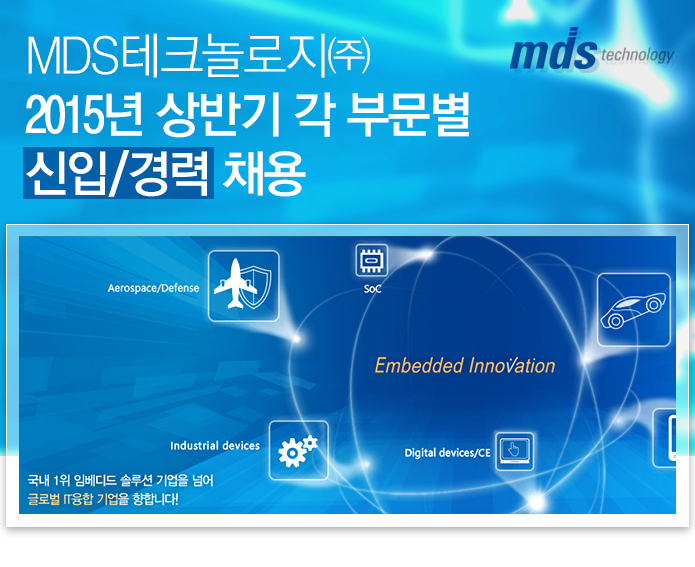 MDS테크놀로지(주)
2015년 상반기 각 부문별
신입/경력 채용

mds technology

Aerospace/Defense

SoC

Embedded Innovation

Industrial devices

Digital devices/CE

국내 1위 임베디드 솔루션 기업을 넘어
글로벌 IT융합 기업을 향합니다!